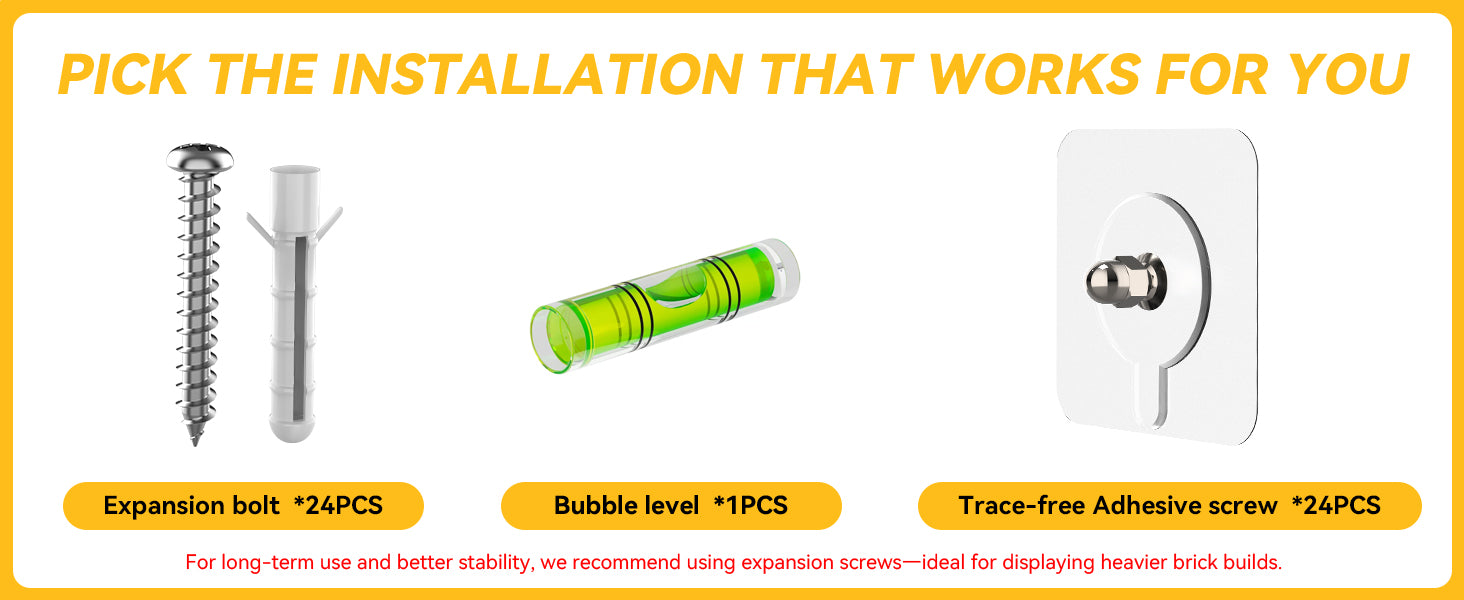 PICK THE INSTALLATION THAT WORKS FOR YOU

Expansion bolt *24PCS

Bubble level *1PCS

Trace-free Adhesive screw *24PCS

For long-term use and better stability, we recommend using expansion screws—ideal for displaying heavier brick builds.